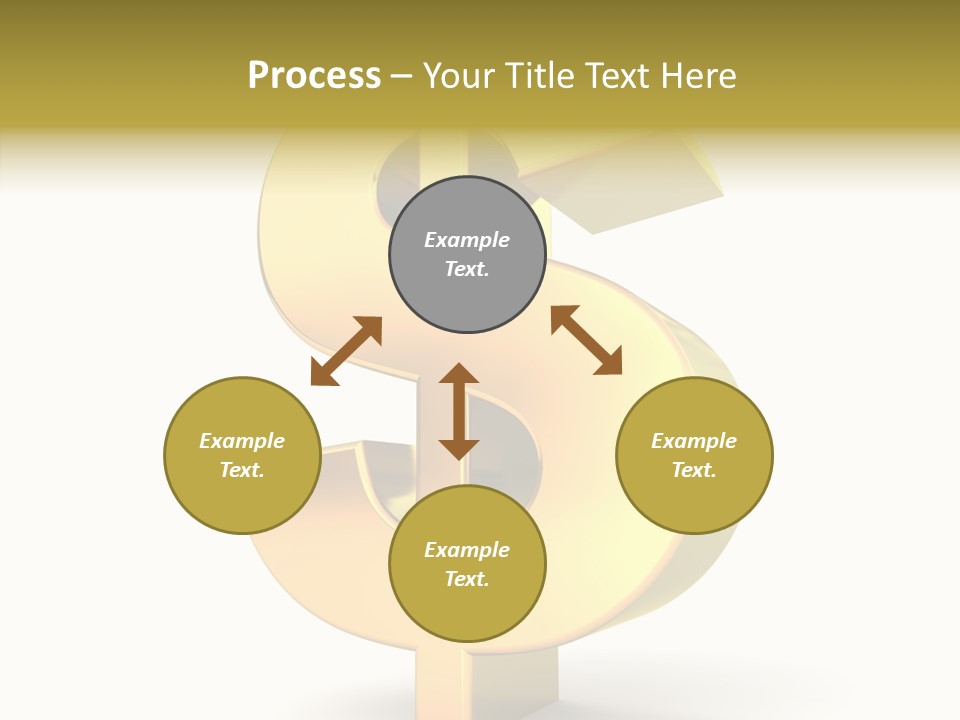 Process – Your Title Text Here

Example Text.

Example Text.

Example Text.

Example Text.